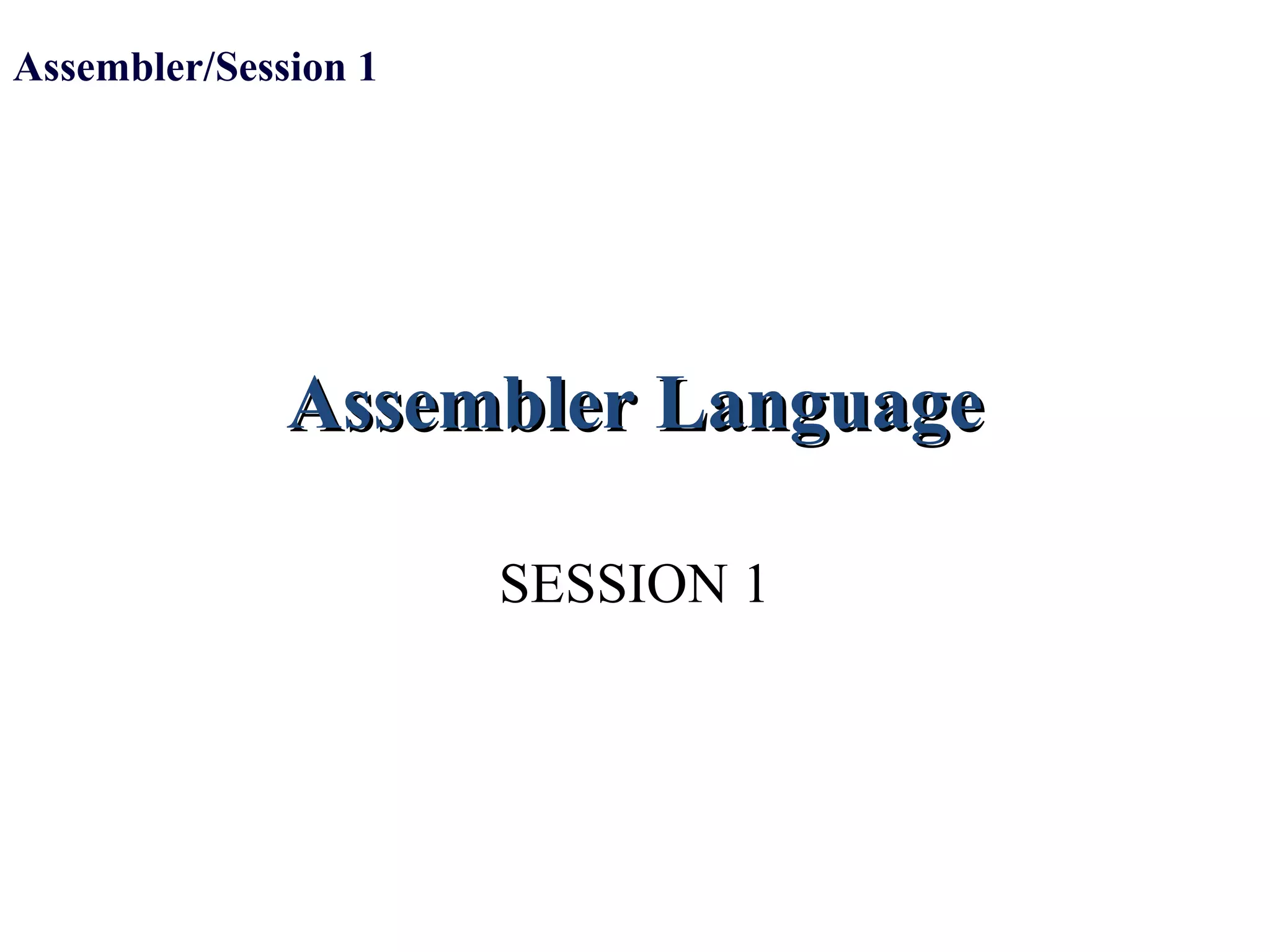 Assembler/Session 1

Assembler Language

SESSION 1